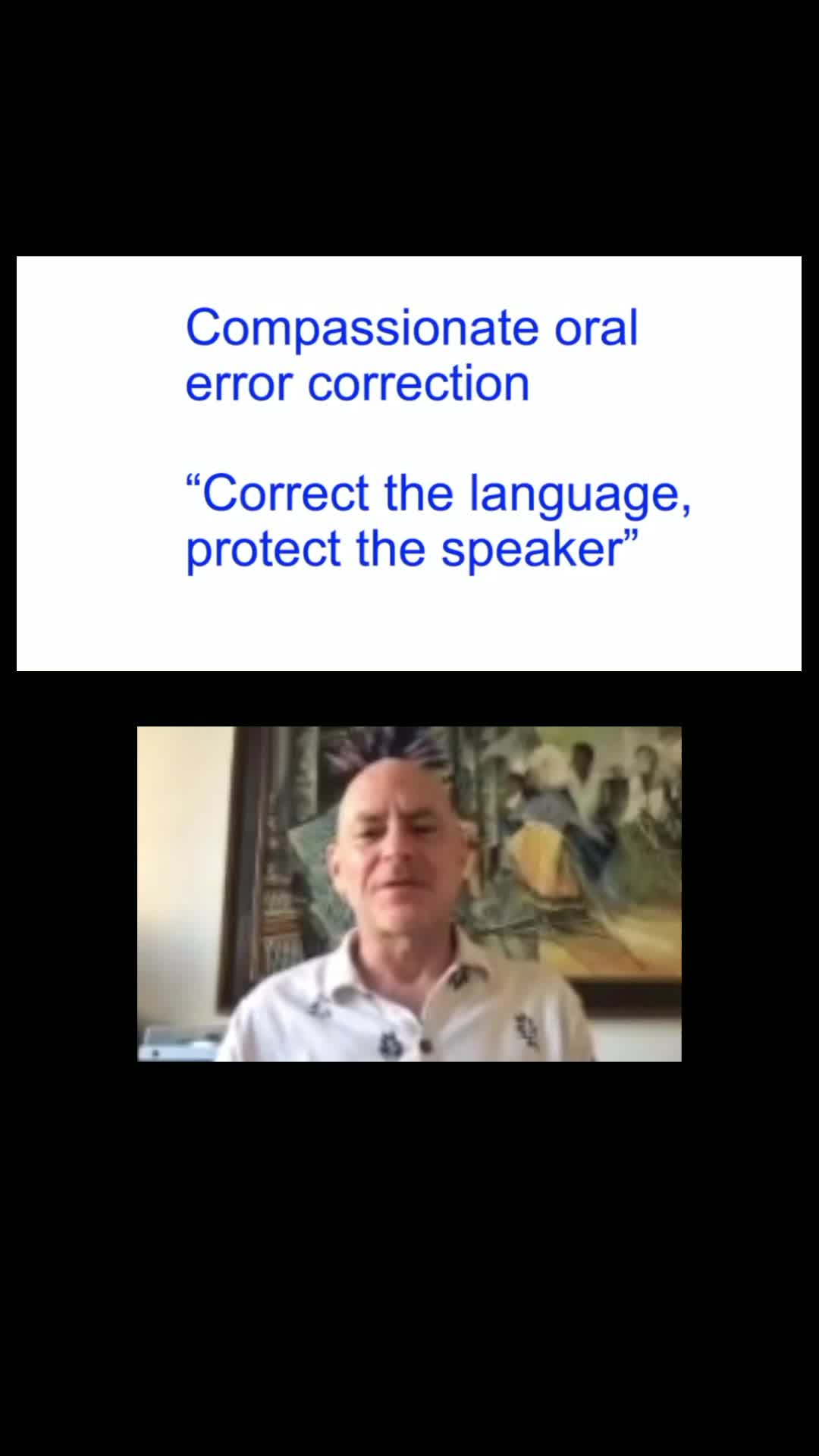 Compassionate oral error correction

“Correct the language, protect the speaker”